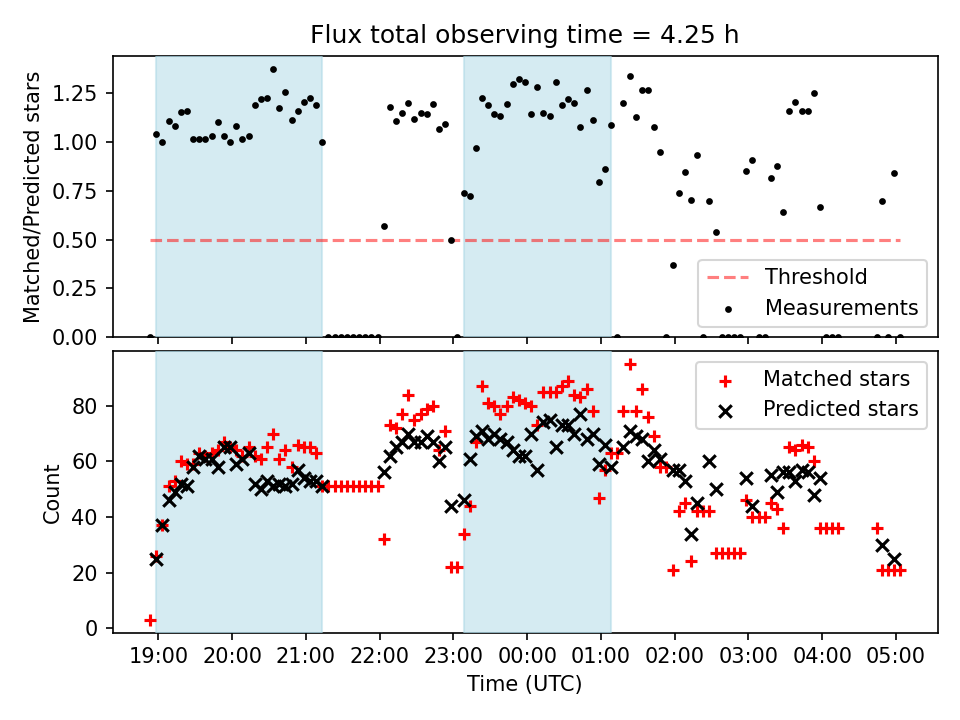 Flux total observing time = 4.25 h

Matched/Predicted stars

1.25
1.00
0.75
0.50
0.25
0.00

Threshold
Measurements

Count

80
60
40
20
0

Matched stars
Predicted stars

19:00 20:00 21:00 22:00 23:00 00:00 01:00 02:00 03:00 04:00 05:00

Time (UTC)